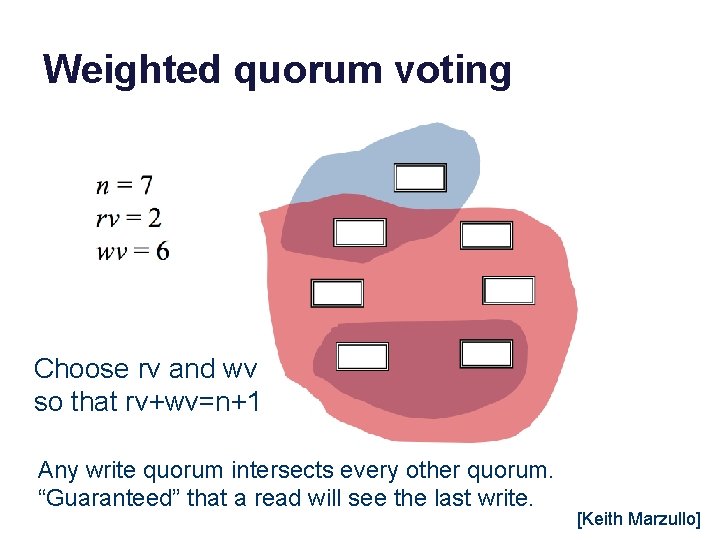 Weighted quorum voting

$n = 7$
$rv = 2$
$wv = 6$

Choose rv and wv so that rv+wv=n+1

Any write quorum intersects every other quorum.
“Guaranteed” that a read will see the last write.

[Keith Marzullo]